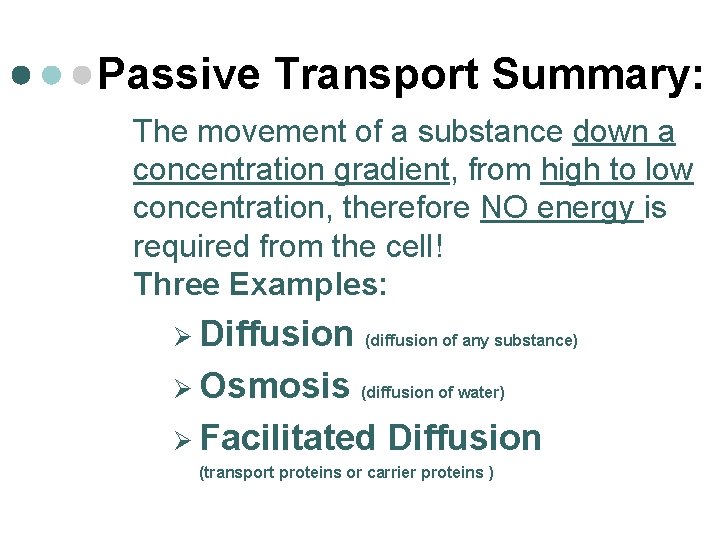 Passive Transport Summary:

The movement of a substance down a concentration gradient, from high to low concentration, therefore NO energy is required from the cell!

Three Examples:

➢ Diffusion (diffusion of any substance)

➢ Osmosis (diffusion of water)

➢ Facilitated Diffusion (transport proteins or carrier proteins )